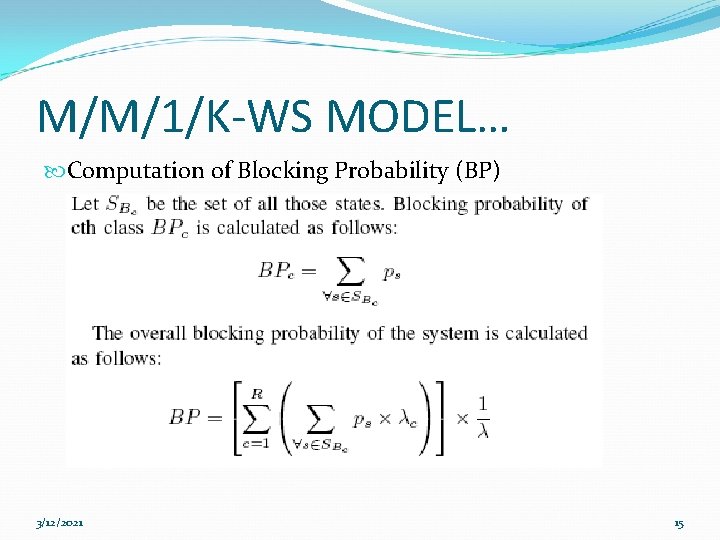 M/M/1/K-WS MODEL…

Computation of Blocking Probability (BP)

Let $S_{B_c}$ be the set of all those states. Blocking probability of cth class $BP_c$ is calculated as follows:

$$BP_c = \sum_{\forall s \in S_{B_c}} p_s$$

The overall blocking probability of the system is calculated as follows:

$$BP = \left[ \sum_{c=1}^{R} \left( \sum_{\forall s \in S_{B_c}} p_s \times \lambda_c \right) \right] \times \frac{1}{\lambda}$$

3/12/2021

15